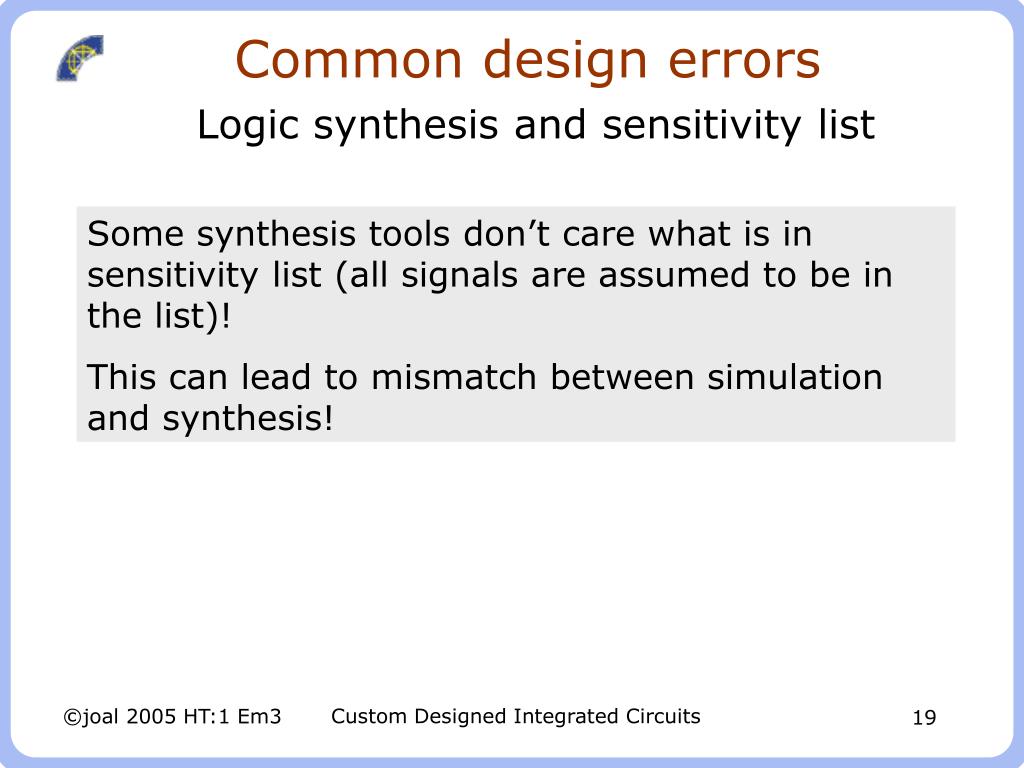 Common design errors
Logic synthesis and sensitivity list

Some synthesis tools don’t care what is in sensitivity list (all signals are assumed to be in the list)!

This can lead to mismatch between simulation and synthesis!

©joal 2005 HT:1 Em3 Custom Designed Integrated Circuits 19